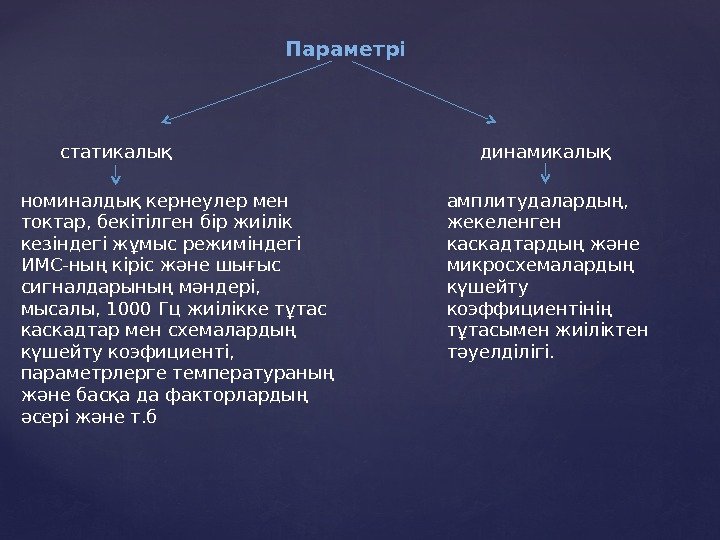 Параметрі

статикалық

номиналдық кернеулер мен токтар, бекітілген бір жиілік кезіндегі жұмыс режиміндегі ИМС-ның кіріс және шығыс сигналдарының мәндері, мысалы, 1000 Гц жиілікке тұтас каскадтар мен схемалардың күшейту коэфициенті, параметрлерге температураның және басқа да факторлардың әсері және т.б

динамикалық

амплитудалардың, жекеленген каскадтардың және микросхемалардың күшейту коэффициентінің тұтасымен жиіліктен тәуелділігі.